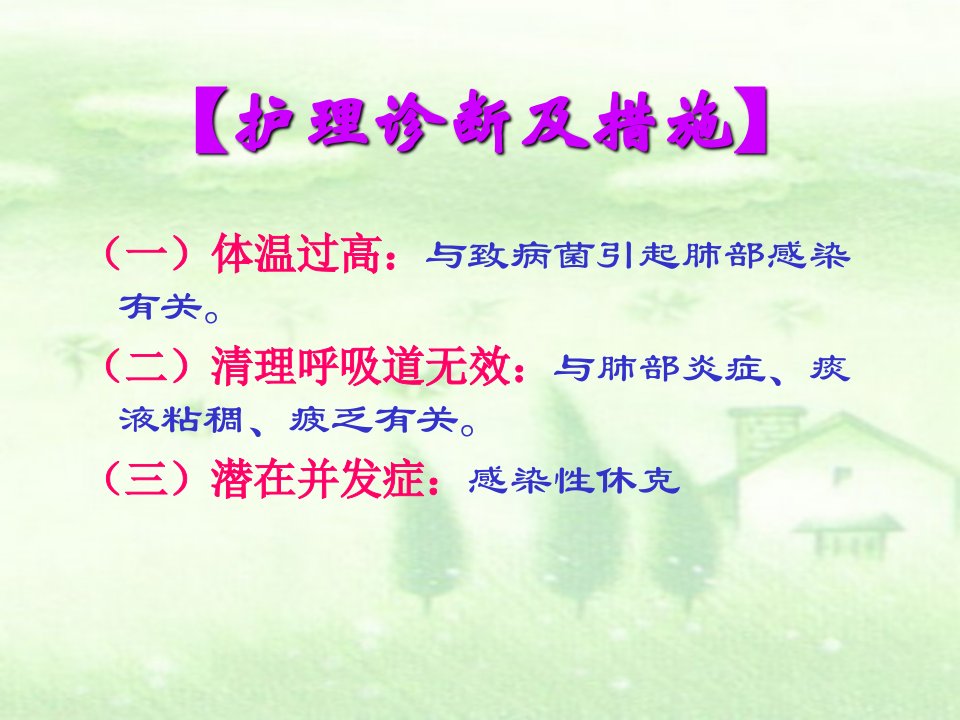 【护理诊断及措施】

（一）体温过高：与致病菌引起肺部感染有关。

（二）清理呼吸道无效：与肺部炎症、痰液粘稠、疲乏有关。

（三）潜在并发症：感染性休克